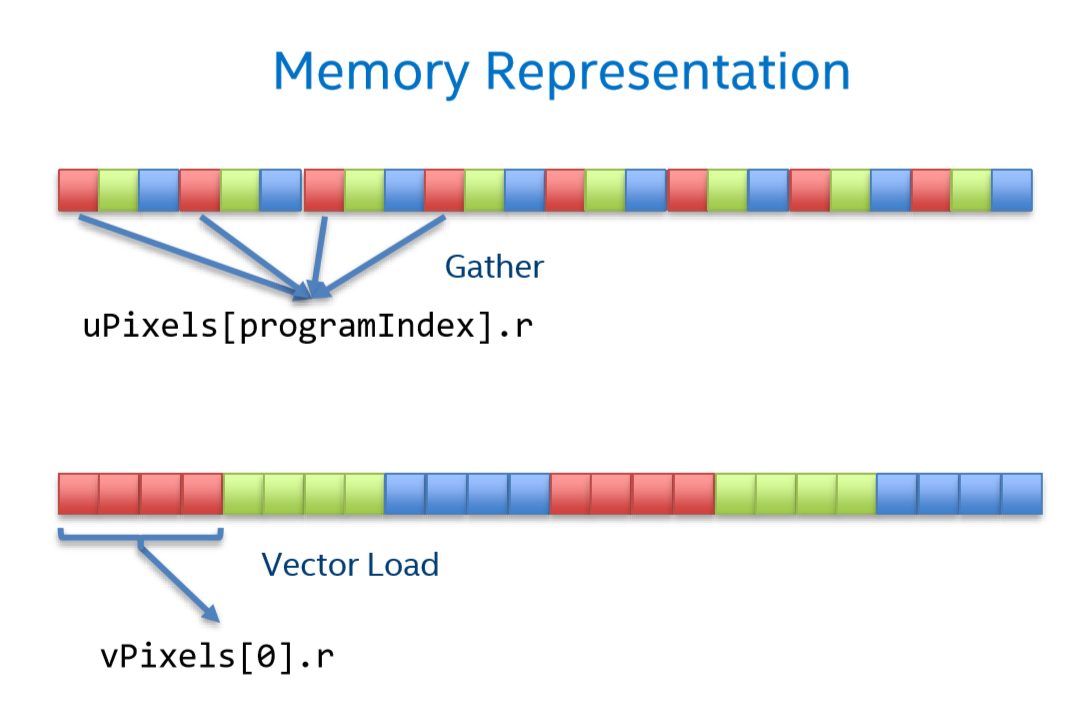 Memory Representation

Gather

uPixels[programIndex].r

Vector Load

vPixels[0].r